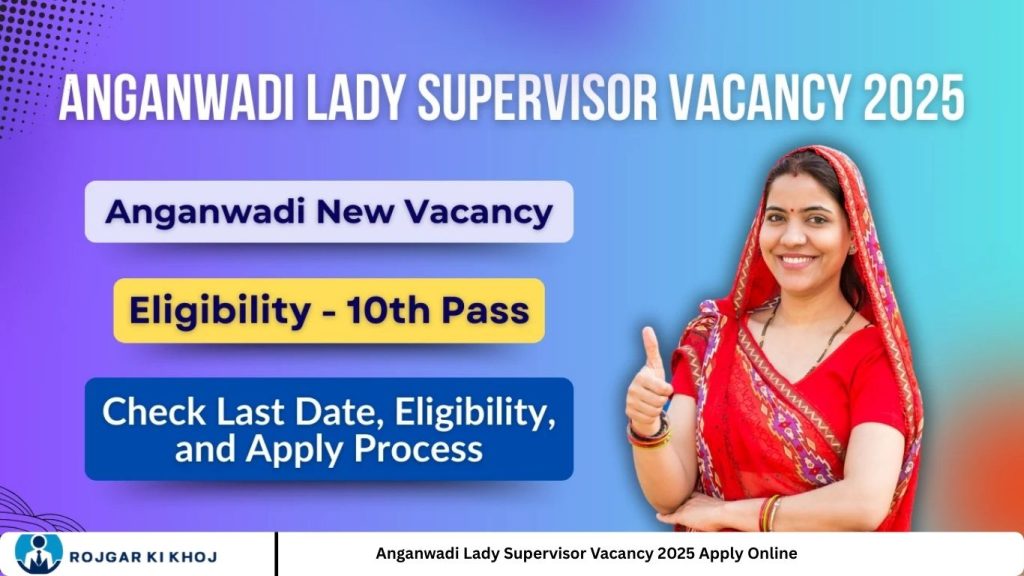 ANGANWADI LADY SUPERVISOR VACANCY 2025

Anganwadi New Vacancy

Eligibility - 10th Pass

Check Last Date, Eligibility, and Apply Process

ROJGAR KI KHOJ

Anganwadi Lady Supervisor Vacancy 2025 Apply Online